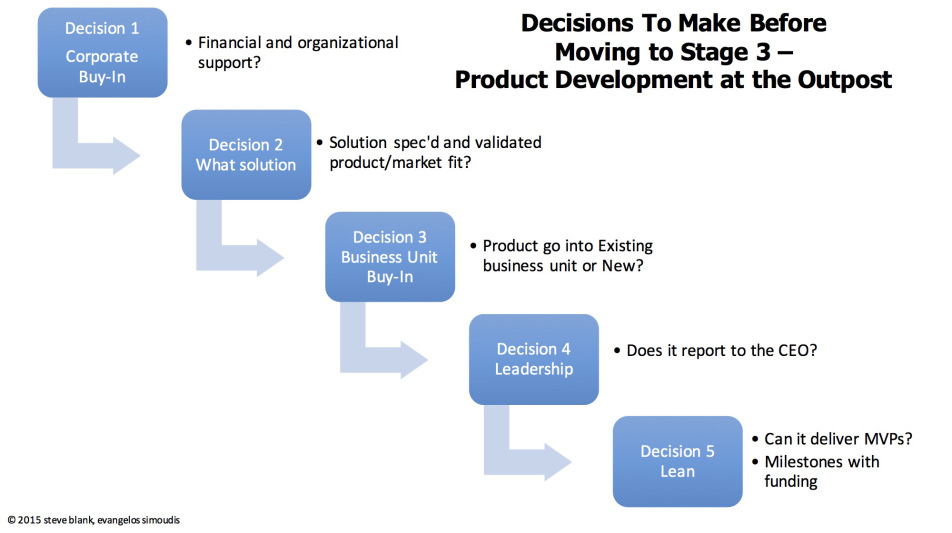 Decisions To Make Before Moving to Stage 3 – Product Development at the Outpost

Decision 1
Corporate Buy-In

• Financial and organizational support?

Decision 2
What solution

• Solution spec'd and validated product/market fit?

Decision 3
Business Unit Buy-In

• Product go into Existing business unit or New?

Decision 4
Leadership

• Does it report to the CEO?

Decision 5
Lean

• Can it deliver MVPs?
• Milestones with funding

© 2015 steve blank, evangelos simoudis